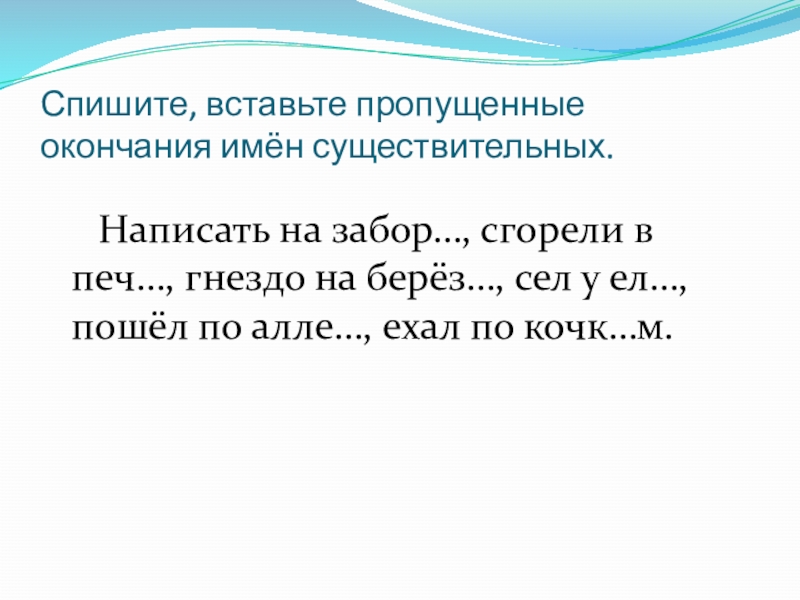 Спишите, вставьте пропущенные окончания имён существительных.

Написать на забор…, сгорели в печ…, гнездо на берёз…, сел у ел…, пошёл по алле…, ехал по кочк…м.